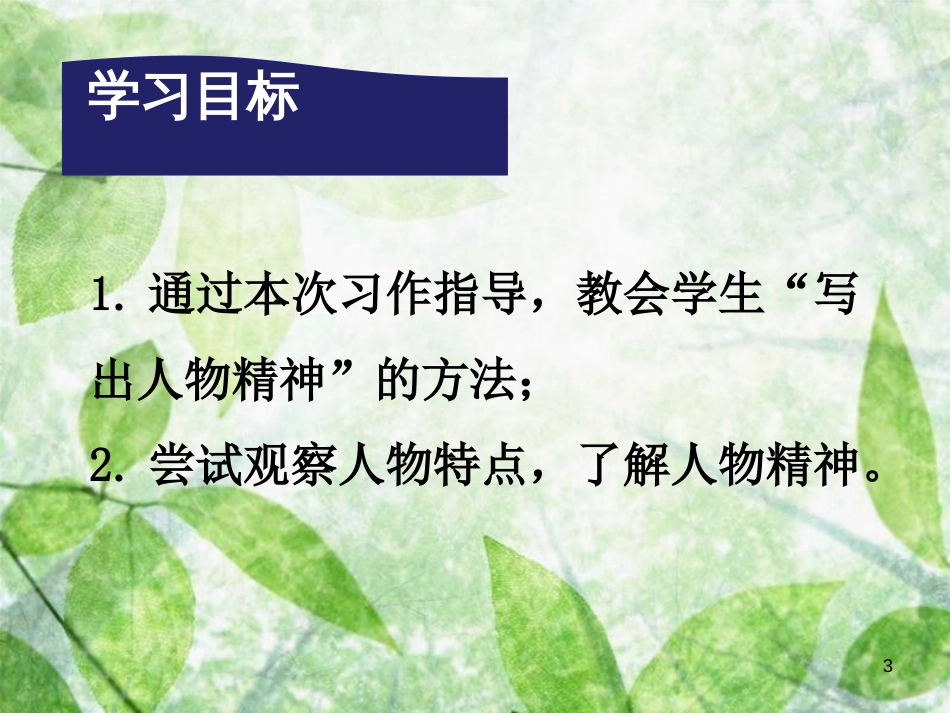 学习目标

1. 通过本次习作指导，教会学生“写出人物精神”的方法；

2. 尝试观察人物特点，了解人物精神。

3